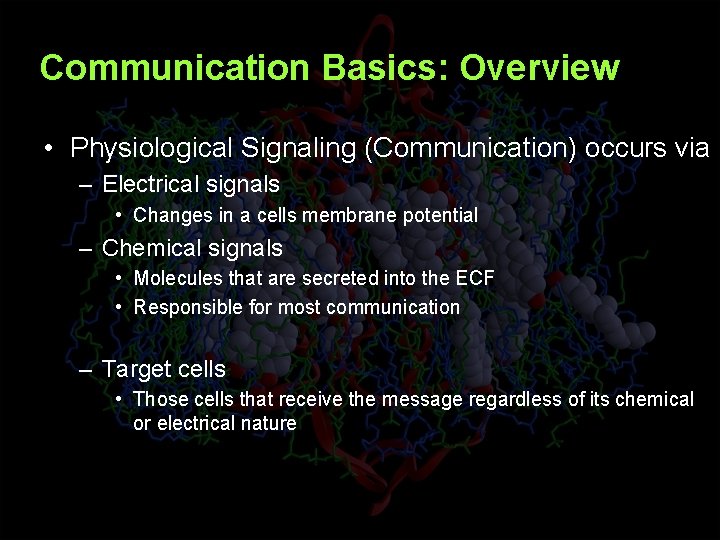 Communication Basics: Overview

• Physiological Signaling (Communication) occurs via

– Electrical signals

• Changes in a cells membrane potential

– Chemical signals

• Molecules that are secreted into the ECF

• Responsible for most communication

– Target cells

• Those cells that receive the message regardless of its chemical or electrical nature